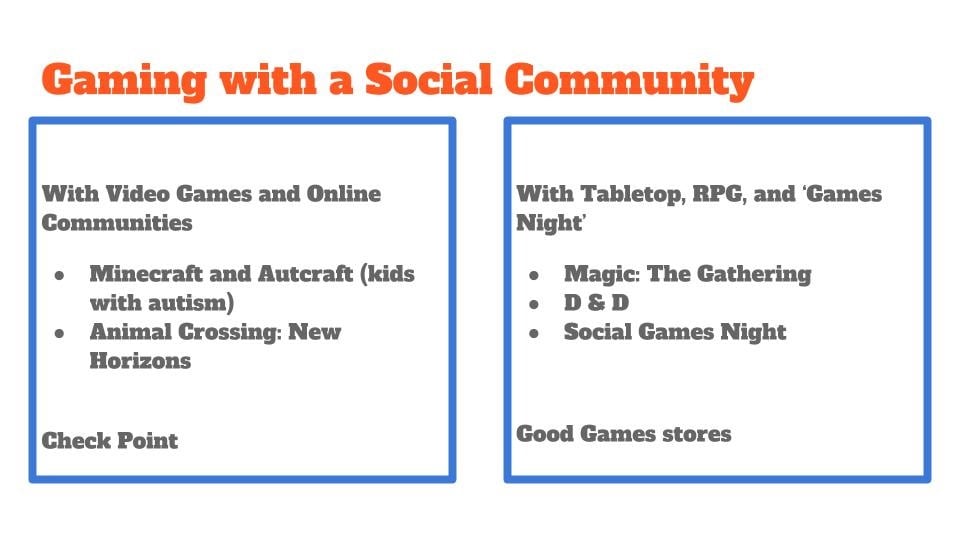 Gaming with a Social Community

With Video Games and Online Communities

- Minecraft and Autcraft (kids with autism)
- Animal Crossing: New Horizons

Check Point

With Tabletop, RPG, and 'Games Night'

- Magic: The Gathering
- D & D
- Social Games Night

Good Games stores